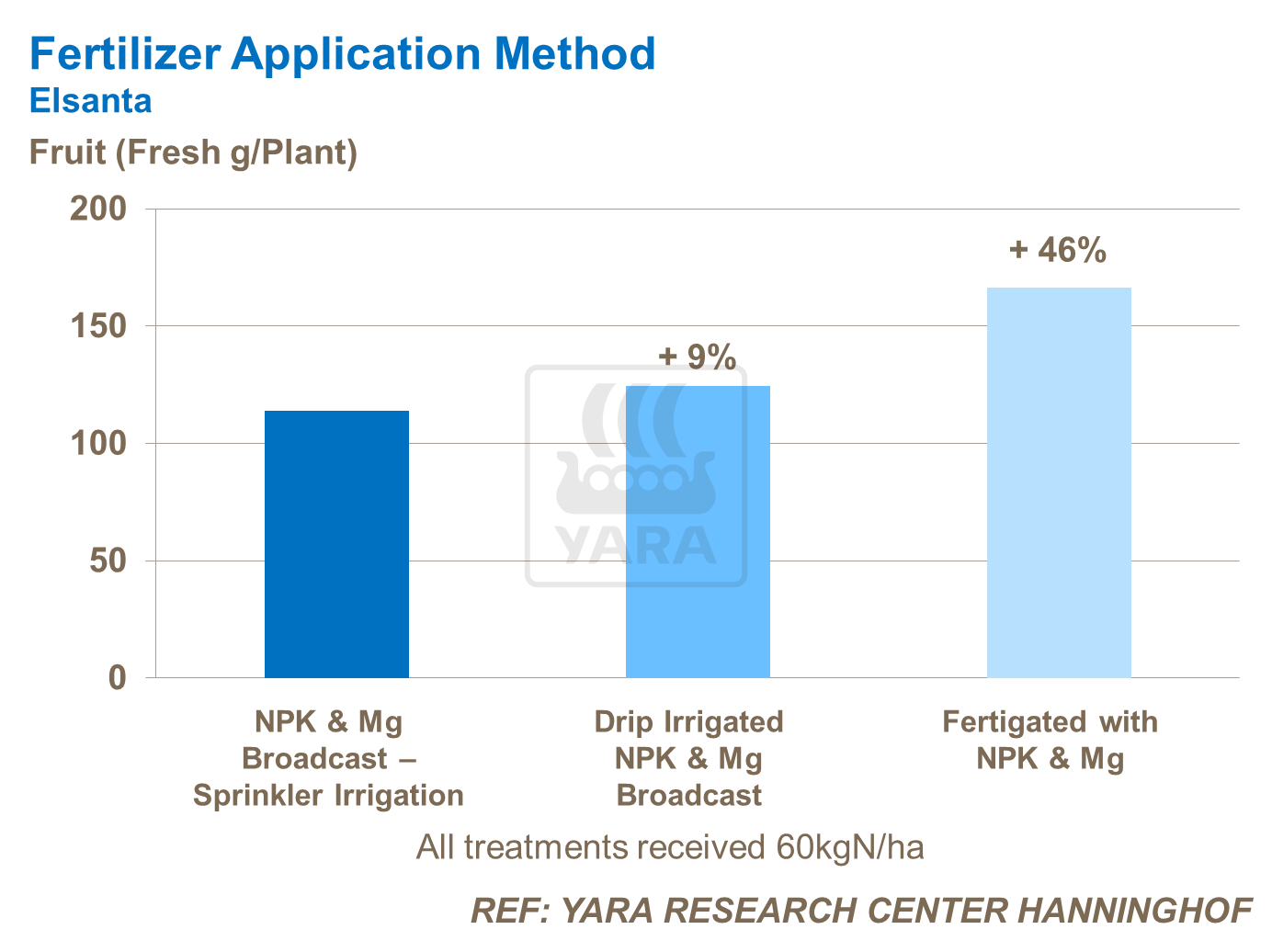 Fertilizer Application Method
Elsanta

Fruit (Fresh g/Plant)

200
150
100
50
0

+ 9%
+ 46%

YARA

NPK & Mg Broadcast – Sprinkler Irrigation
Drip Irrigated NPK & Mg Broadcast
Fertigated with NPK & Mg

All treatments received 60kgN/ha

REF: YARA RESEARCH CENTER HANNINGHOF